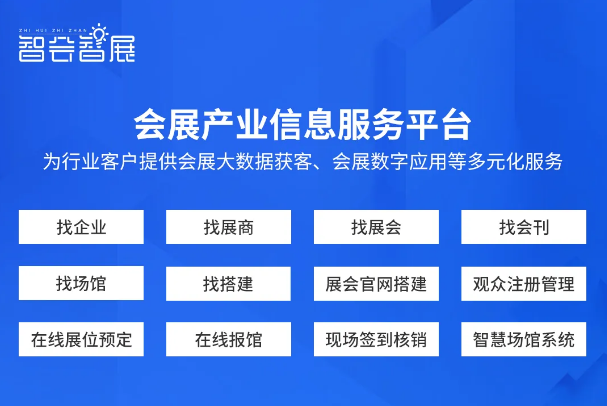 ZHI HUI ZHI ZHAN
智会智展

会展产业信息服务平台
为行业客户提供会展大数据获客、会展数字应用等多元化服务

找企业
找展商
找展会
找会刊
找场馆
找搭建
展会官网搭建
观众注册管理
在线展位预定
在线报馆
现场签到核销
智慧场馆系统